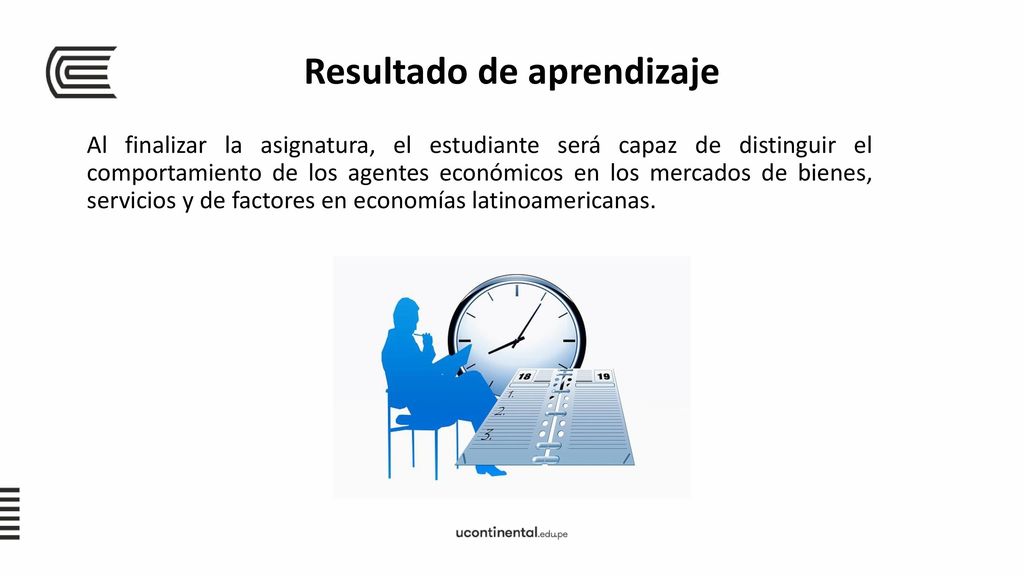 Resultado de aprendizaje

Al finalizar la asignatura, el estudiante será capaz de distinguir el comportamiento de los agentes económicos en los mercados de bienes, servicios y de factores en economías latinoamericanas.

18
19
1.
2.
3.

ucontinental.edu.pe